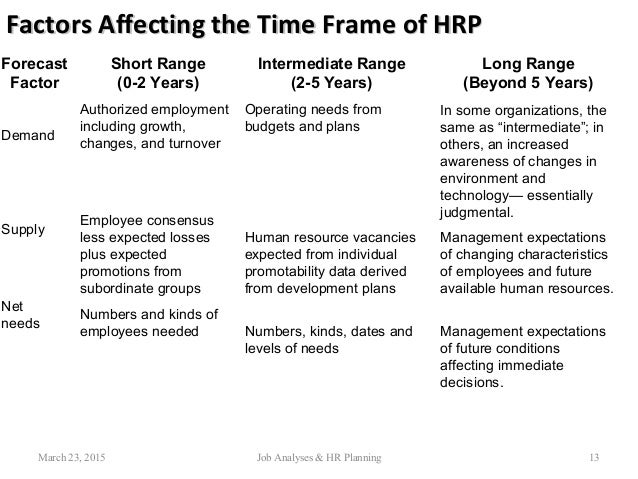 Factors Affecting the Time Frame of HRP

| Forecast Factor | Short Range (0-2 Years) | Intermediate Range (2-5 Years) | Long Range (Beyond 5 Years) |
|---|---|---|---|
| Demand | Authorized employment including growth, changes, and turnover | Operating needs from budgets and plans | In some organizations, the same as “intermediate”; in others, an increased awareness of changes in environment and technology— essentially judgmental. |
| Supply | Employee consensus less expected losses plus expected promotions from subordinate groups | Human resource vacancies expected from individual promotability data derived from development plans | Management expectations of changing characteristics of employees and future available human resources. |
| Net needs | Numbers and kinds of employees needed | Numbers, kinds, dates and levels of needs | Management expectations of future conditions affecting immediate decisions. |

March 23, 2015 Job Analyses & HR Planning 13